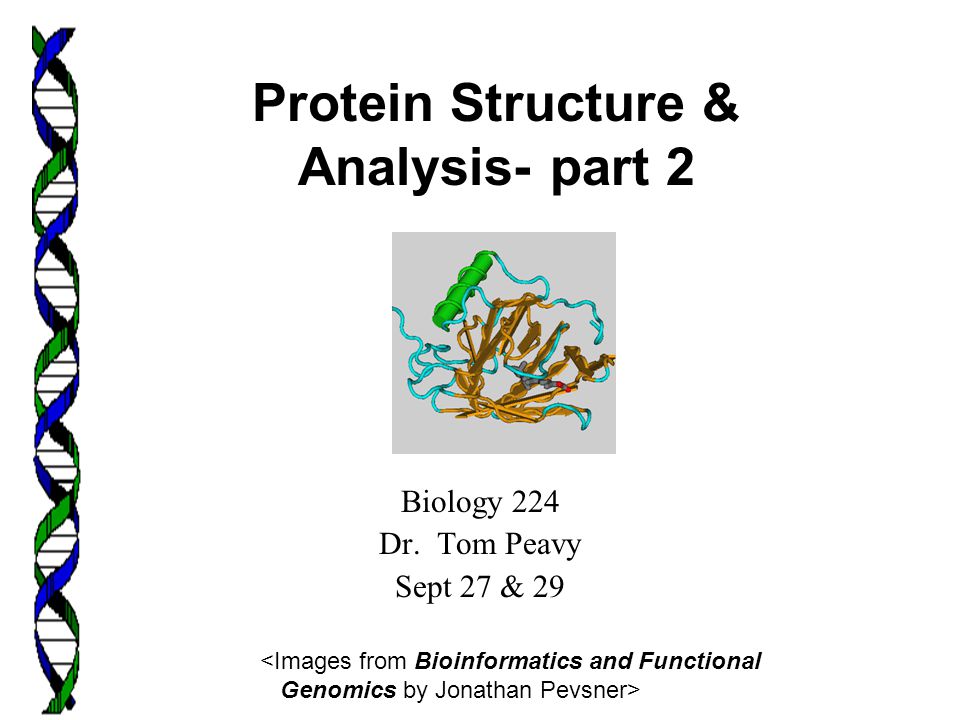 Protein Structure & Analysis- part 2

Biology 224
Dr. Tom Peavy
Sept 27 & 29

<Images from Bioinformatics and Functional Genomics by Jonathan Pevsner>